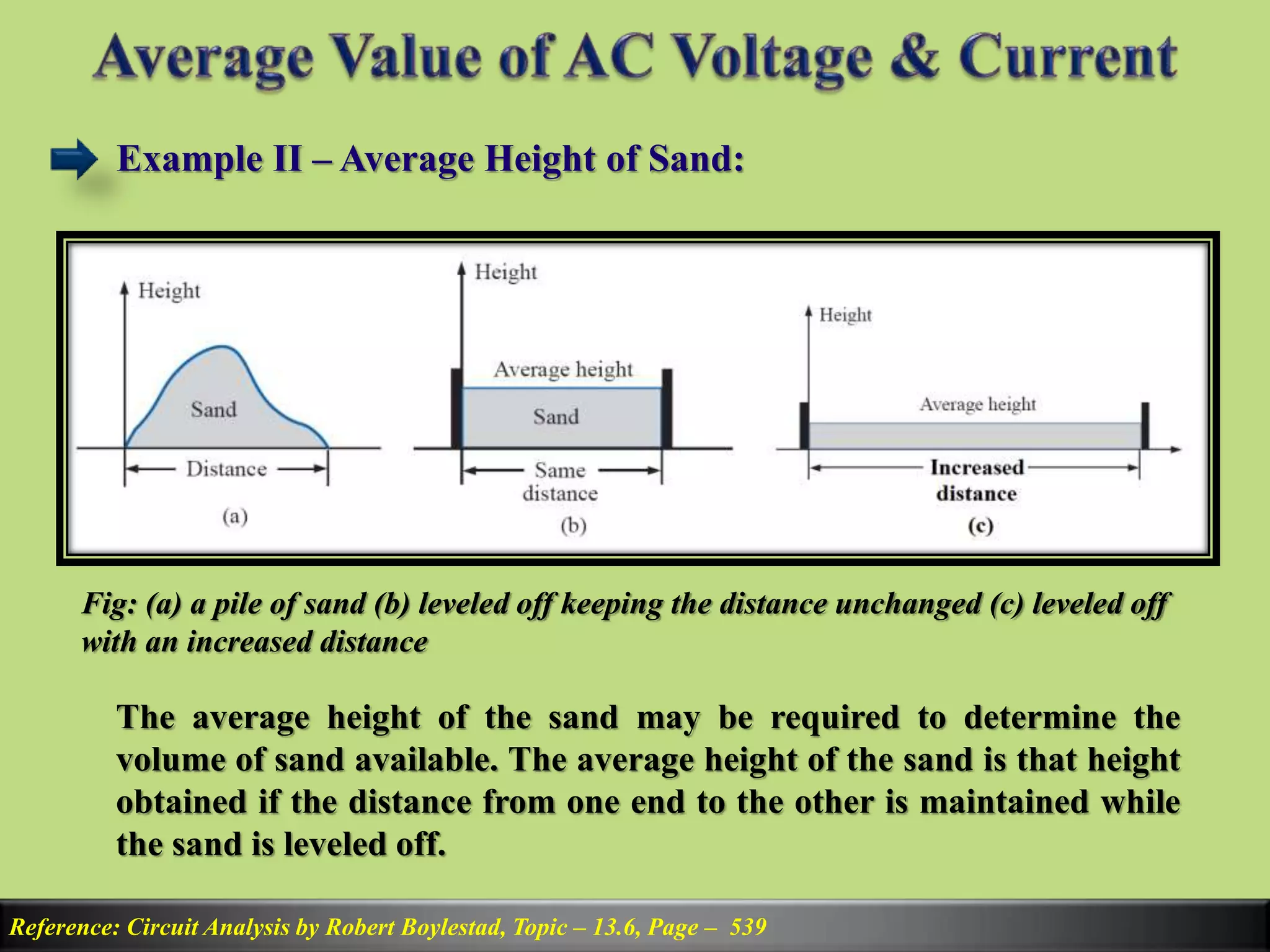 Average Value of AC Voltage & Current

Example II – Average Height of Sand:

Height
Sand
Distance
(a)

Height
Average height
Sand
Same distance
(b)

Height
Average height
Increased distance
(c)

Fig: (a) a pile of sand (b) leveled off keeping the distance unchanged (c) leveled off with an increased distance

The average height of the sand may be required to determine the volume of sand available. The average height of the sand is that height obtained if the distance from one end to the other is maintained while the sand is leveled off.

Reference: Circuit Analysis by Robert Boylestad, Topic – 13.6, Page – 539